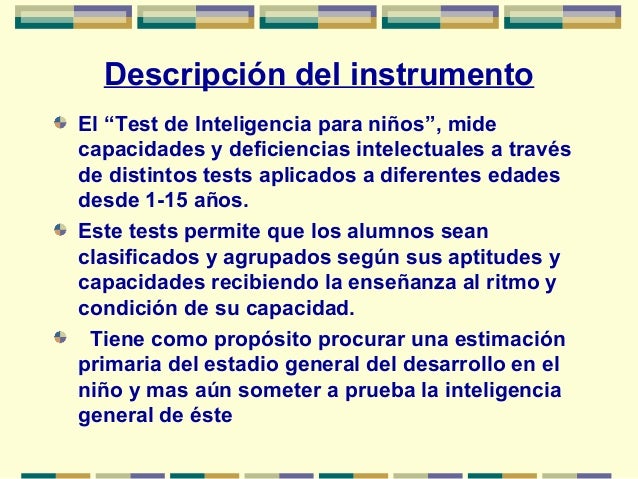 Descripción del instrumento

El “Test de Inteligencia para niños”, mide capacidades y deficiencias intelectuales a través de distintos tests aplicados a diferentes edades desde 1-15 años.

Este tests permite que los alumnos sean clasificados y agrupados según sus aptitudes y capacidades recibiendo la enseñanza al ritmo y condición de su capacidad.

Tiene como propósito procurar una estimación primaria del estadio general del desarrollo en el niño y mas aún someter a prueba la inteligencia general de éste